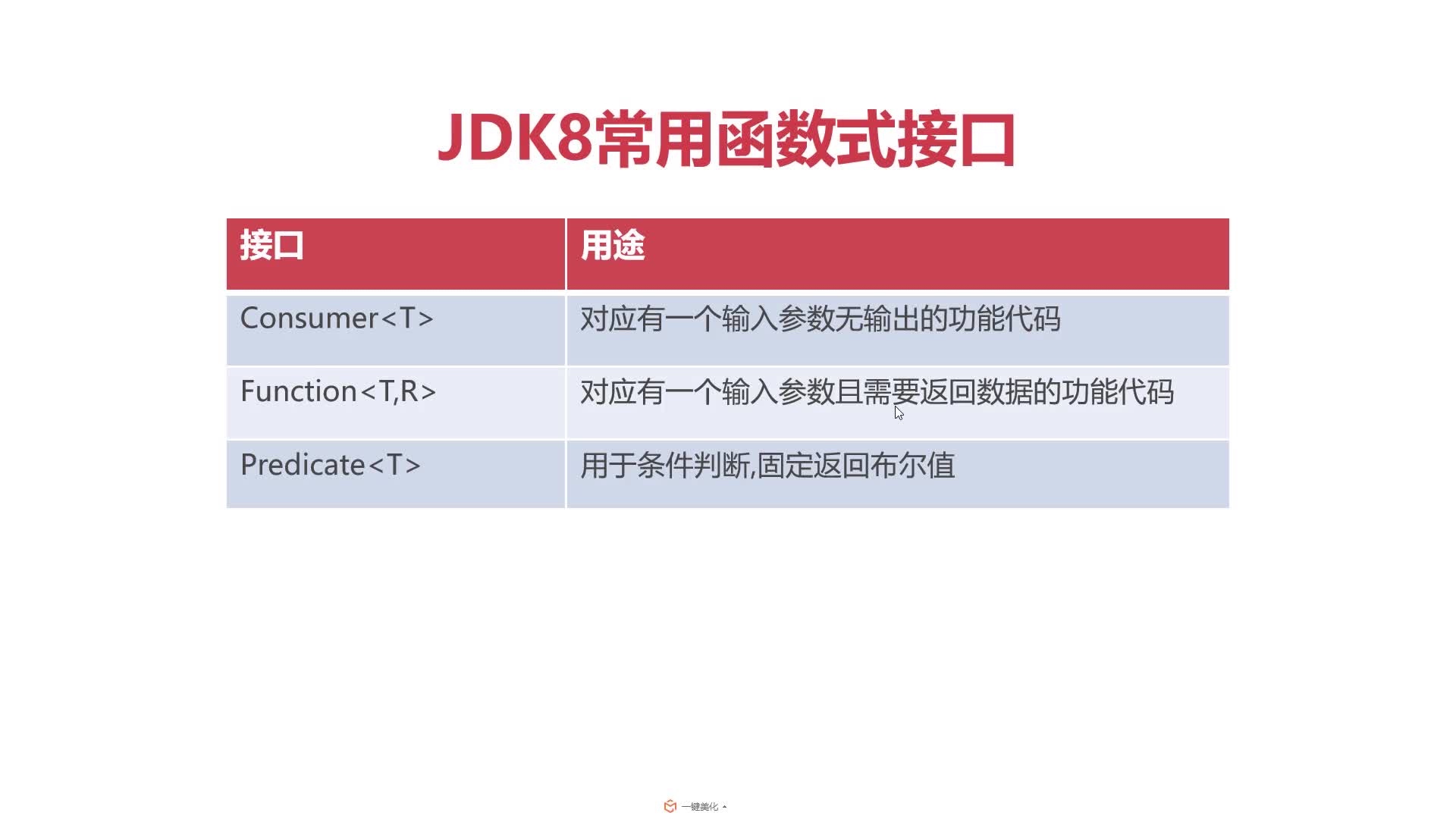 JDK8常用函数式接口

| 接口 | 用途 |
|---|---|
| Consumer<T> | 对应有一个输入参数无输出的功能代码 |
| Function<T,R> | 对应有一个输入参数且需要返回数据的功能代码 |
| Predicate<T> | 用于条件判断,固定返回布尔值 |

一键美化